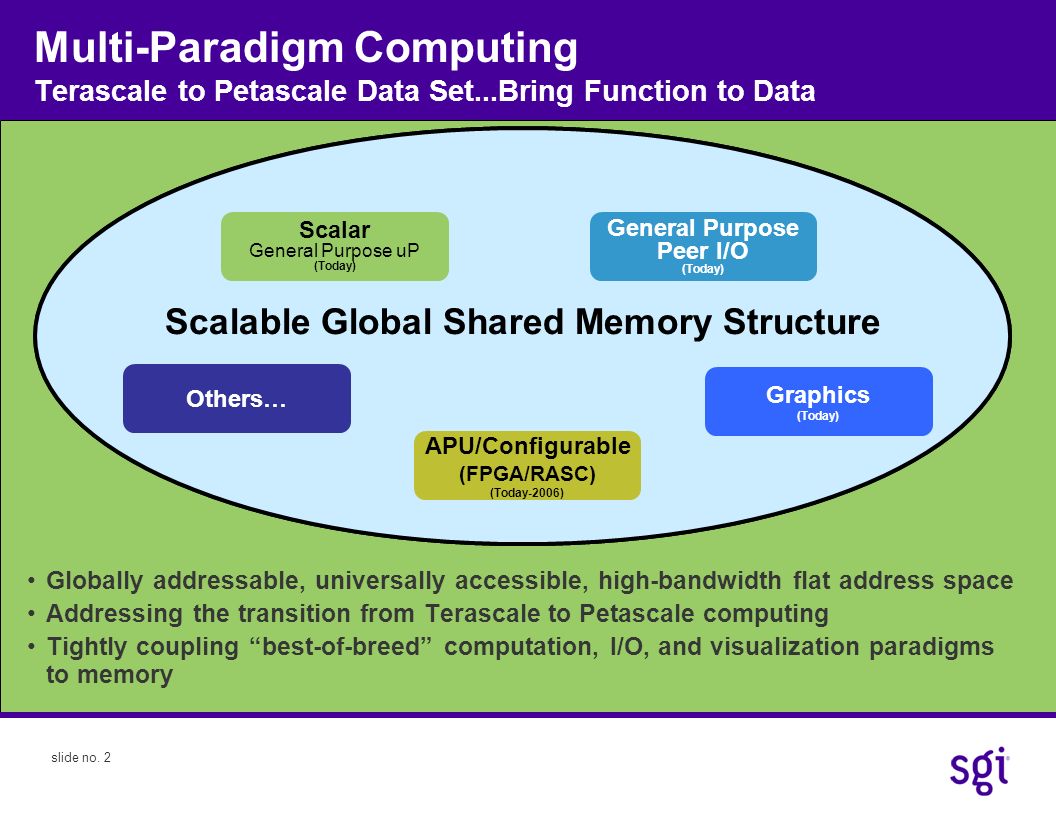 Multi-Paradigm Computing
Terascale to Petascale Data Set...Bring Function to Data

Scalar
General Purpose uP
(Today)

General Purpose
Peer I/O
(Today)

Scalable Global Shared Memory Structure

Others…

Graphics
(Today)

APU/Configurable
(FPGA/RASC)
(Today-2006)

• Globally addressable, universally accessible, high-bandwidth flat address space
• Addressing the transition from Terascale to Petascale computing
• Tightly coupling “best-of-breed” computation, I/O, and visualization paradigms to memory

slide no. 2

sgi